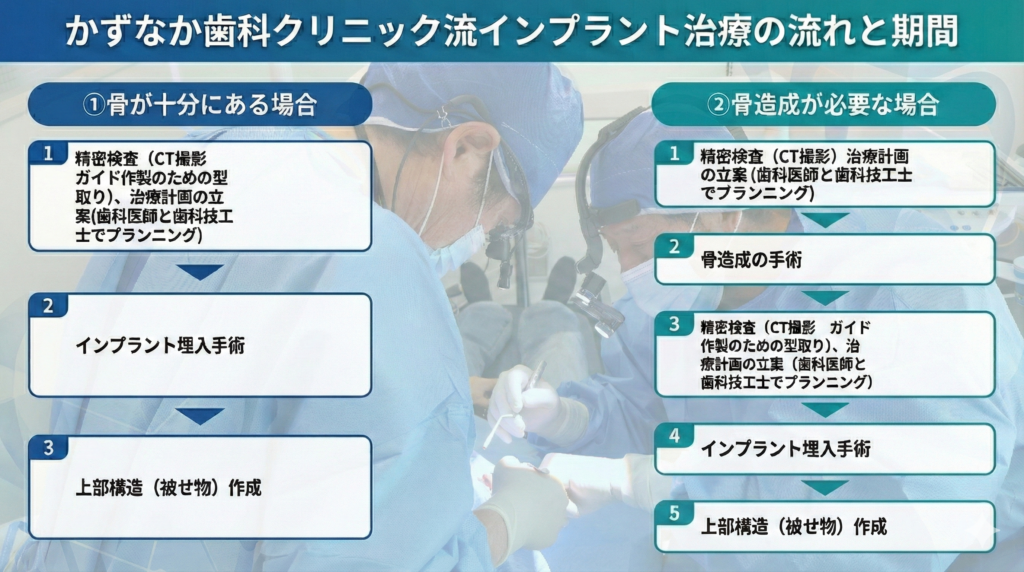 かずなか歯科クリニック流インプラント治療の流れと期間

①骨が十分にある場合

1
精密検査（CT撮影 ガイド作製のための型取り）、治療計画の立案(歯科医師と歯科技工士でプランニング)

2
インプラント埋入手術

3
上部構造（被せ物）作成

②骨造成が必要な場合

1
精密検査（CT撮影）治療計画の立案（歯科医師と歯科技工士でプランニング）

2
骨造成の手術

3
精密検査（CT撮影 ガイド作製のための型取り）、治療計画の立案（歯科医師と歯科技工士でプランニング）

4
インプラント埋入手術

5
上部構造（被せ物）作成